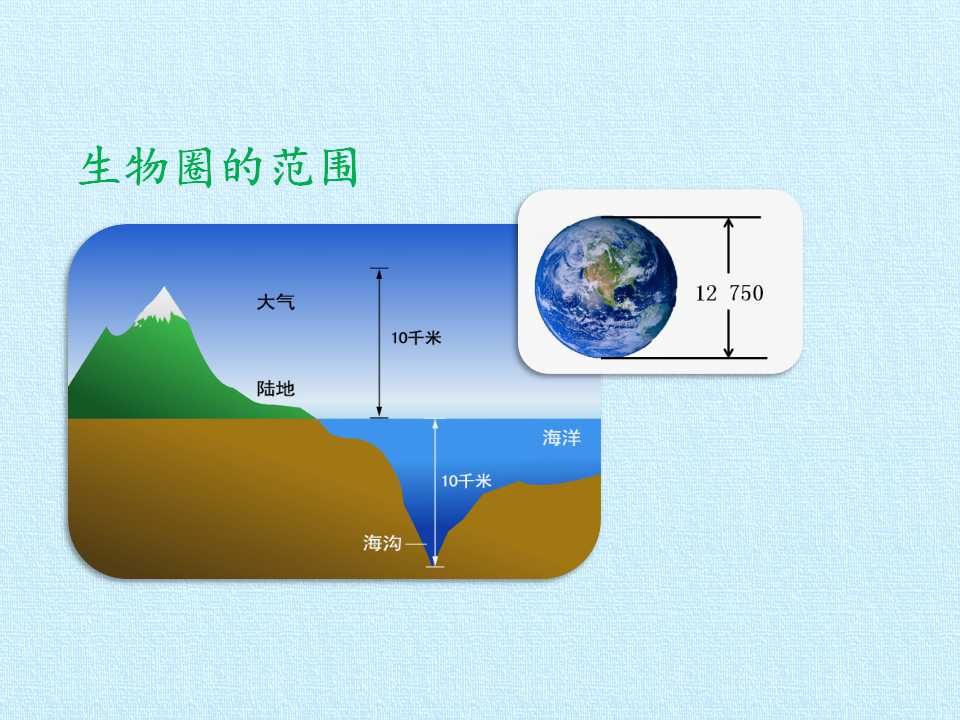 生物圈的范围

大气

10千米

陆地

海洋

10千米

海沟

12 750